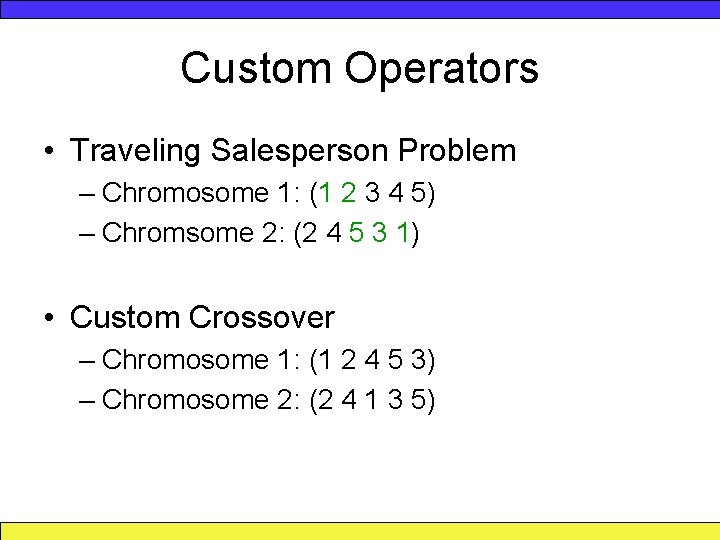 Custom Operators

• Traveling Salesperson Problem
– Chromosome 1: (1 2 3 4 5)
– Chromsome 2: (2 4 5 3 1)

• Custom Crossover
– Chromosome 1: (1 2 4 5 3)
– Chromosome 2: (2 4 1 3 5)